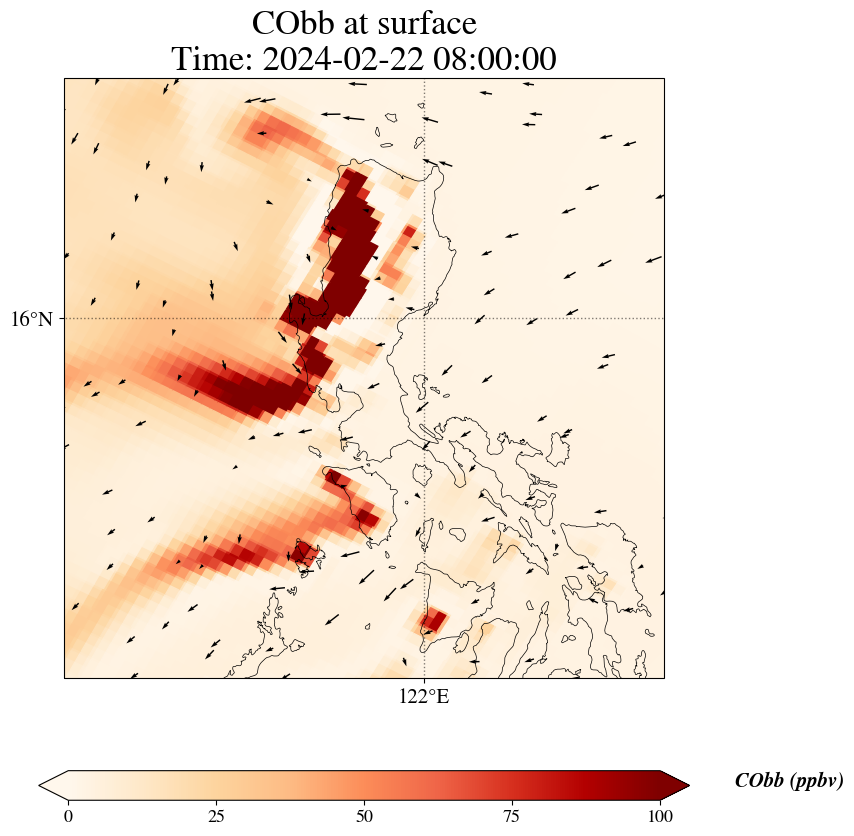 CObb at surface
Time: 2024-02-22 08:00:00

16°N

122°E

0
25
50
75
100

CObb (ppbv)